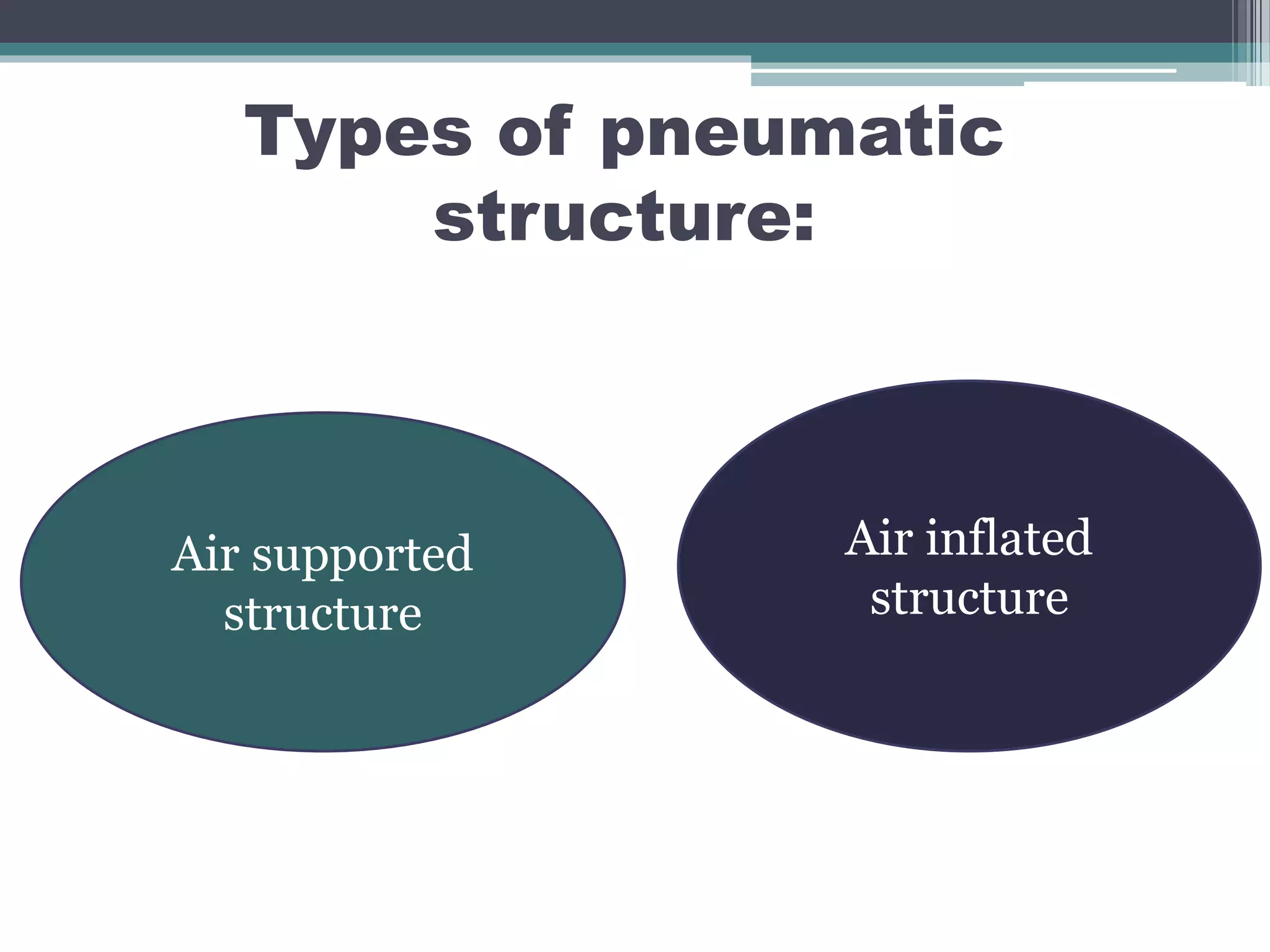 Types of pneumatic structure:

Air supported structure

Air inflated structure